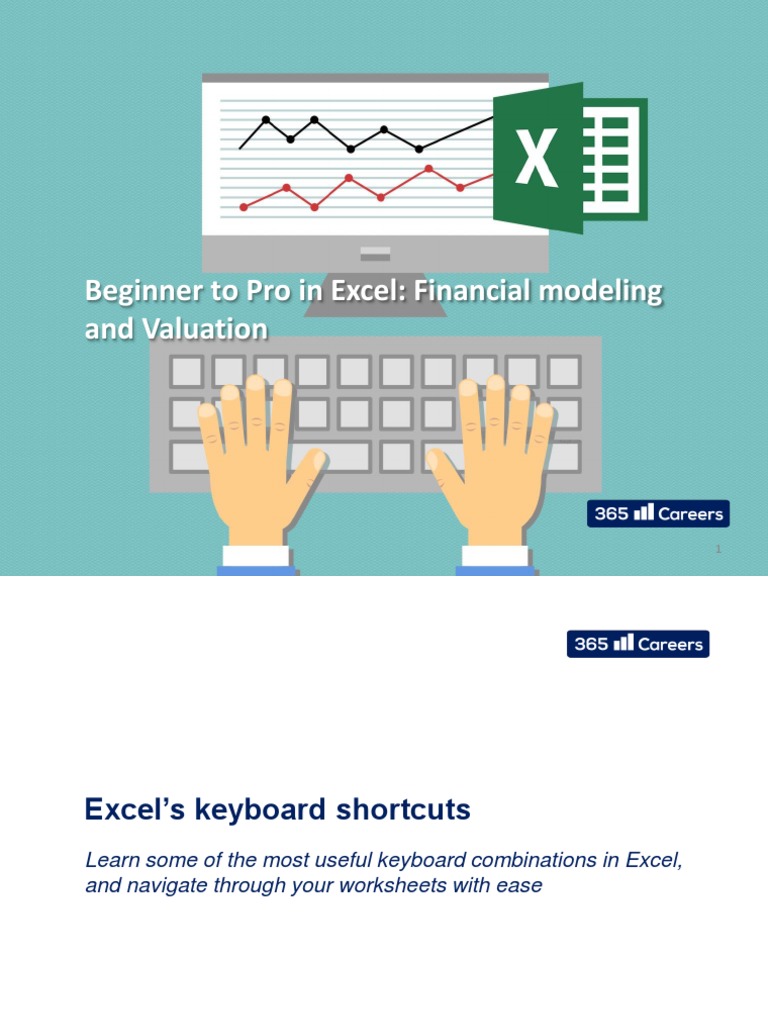 X

Beginner to Pro in Excel: Financial modeling and Valuation

365 Careers

1

365 Careers

Excel's keyboard shortcuts

Learn some of the most useful keyboard combinations in Excel, and navigate through your worksheets with ease